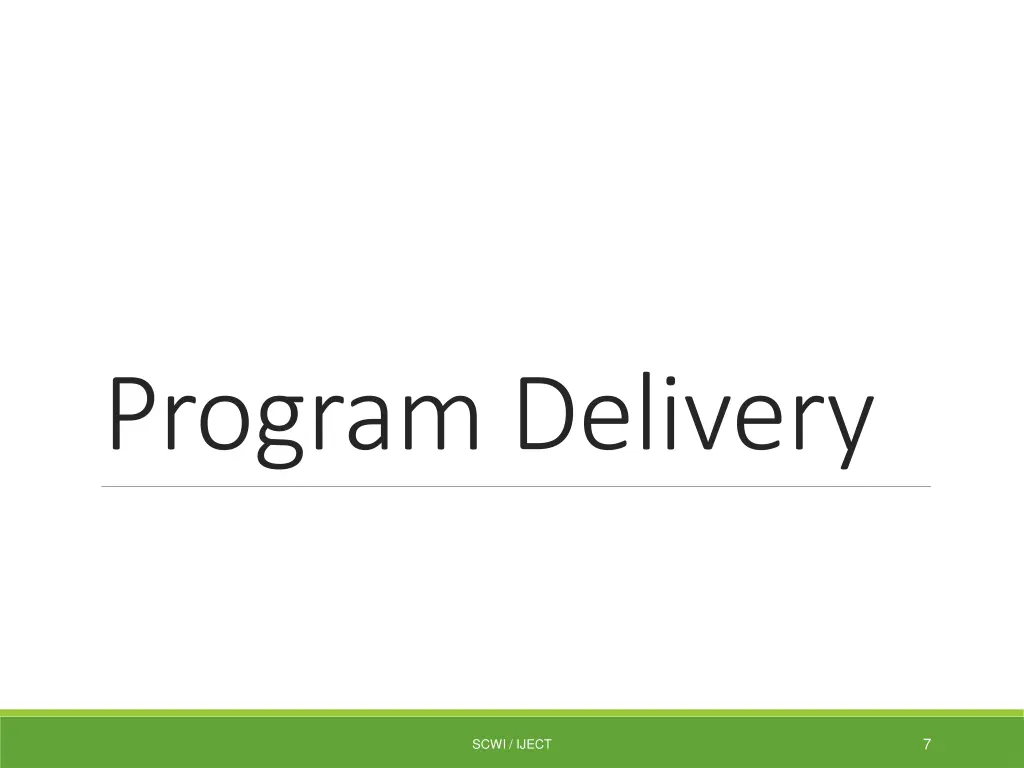 Program Delivery

SCWI / IJECT

7